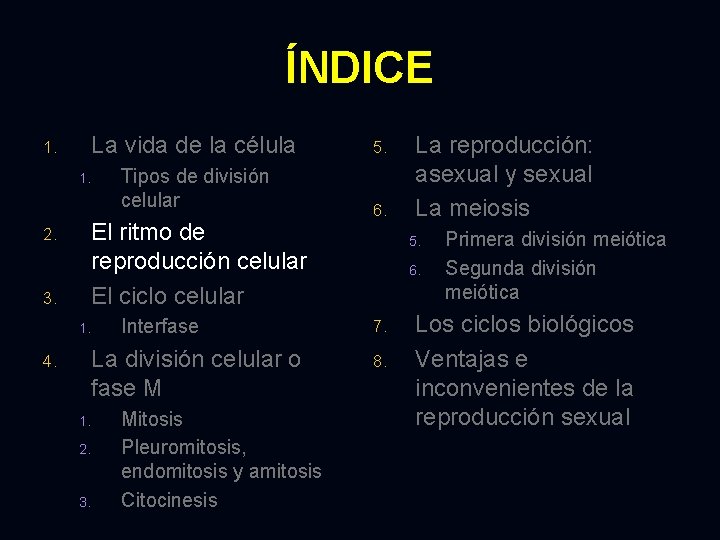 ÍNDICE

1. La vida de la célula
   1. Tipos de división celular
2. El ritmo de reproducción celular
3. El ciclo celular
   1. Interfase
4. La división celular o fase M
   1. Mitosis
   2. Pleuromitosis, endomitosis y amitosis
   3. Citocinesis

5. La reproducción: asexual y sexual
6. La meiosis
   5. Primera división meiótica
   6. Segunda división meiótica
7. Los ciclos biológicos
8. Ventajas e inconvenientes de la reproducción sexual